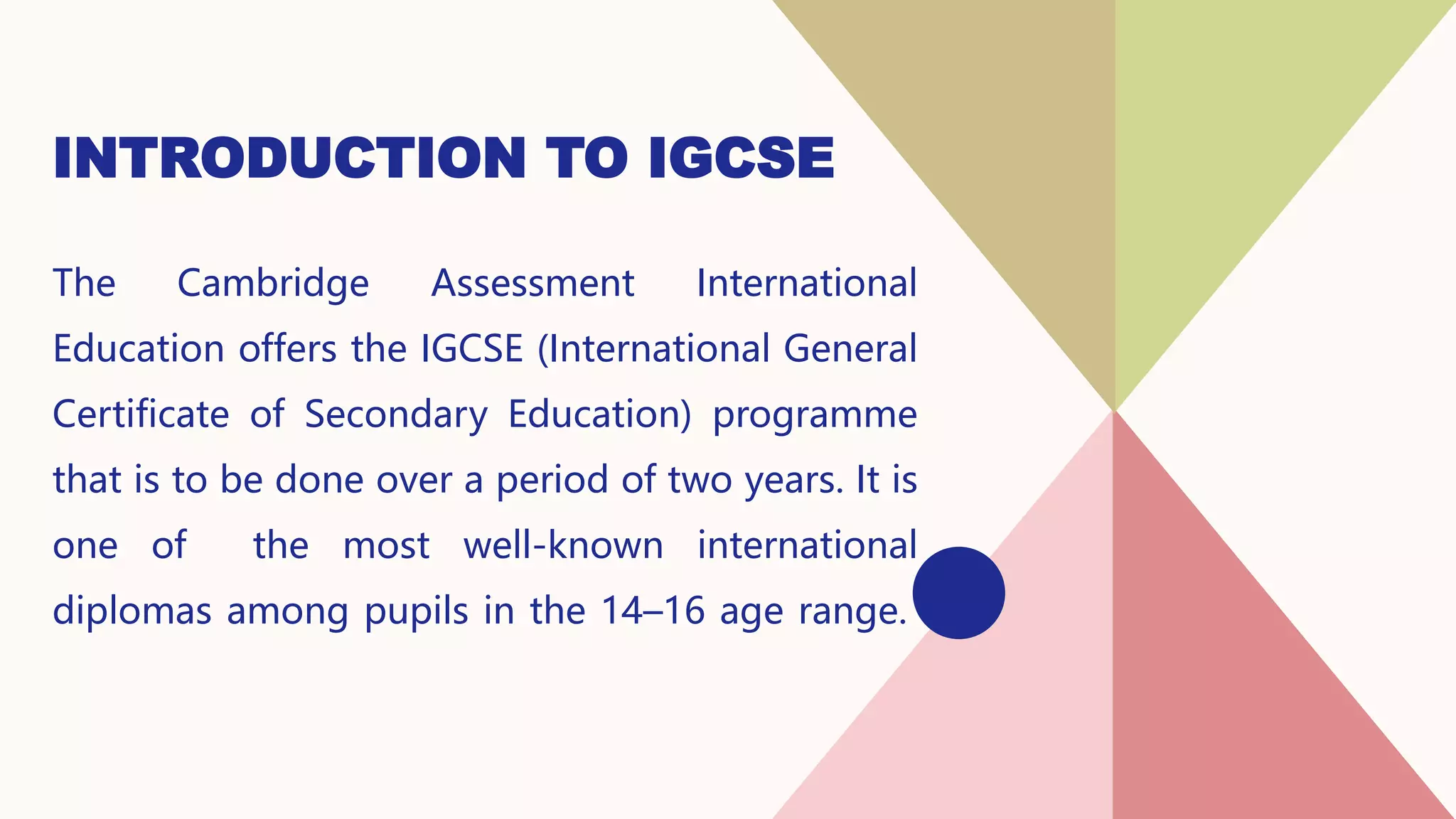 INTRODUCTION TO IGCSE

The Cambridge Assessment International Education offers the IGCSE (International General Certificate of Secondary Education) programme that is to be done over a period of two years. It is one of the most well-known international diplomas among pupils in the 14–16 age range.